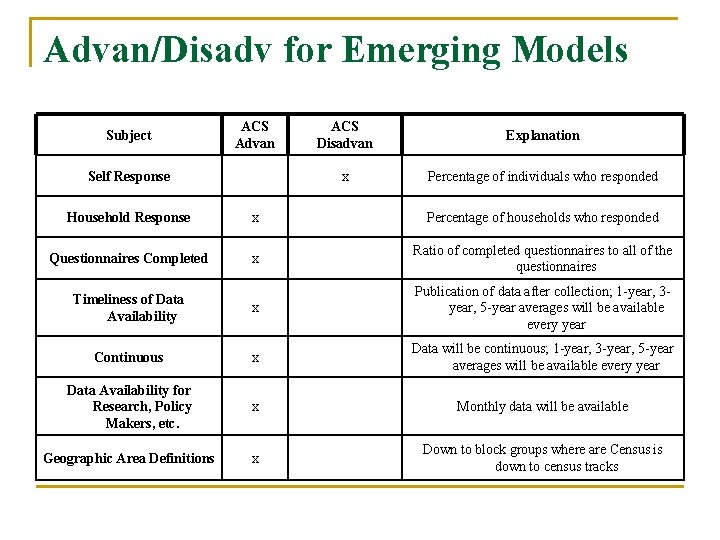 Advan/Disadv for Emerging Models

| Subject | ACS Advan | ACS Disadvan | Explanation |
|---|---|---|---|
| Self Response | | x | Percentage of individuals who responded |
| Household Response | x | | Percentage of households who responded |
| Questionnaires Completed | x | | Ratio of completed questionnaires to all of the questionnaires |
| Timeliness of Data Availability | x | | Publication of data after collection; 1-year, 3-year, 5-year averages will be available every year |
| Continuous | x | | Data will be continuous; 1-year, 3-year, 5-year averages will be available every year |
| Data Availability for Research, Policy Makers, etc. | x | | Monthly data will be available |
| Geographic Area Definitions | x | | Down to block groups where are Census is down to census tracks |